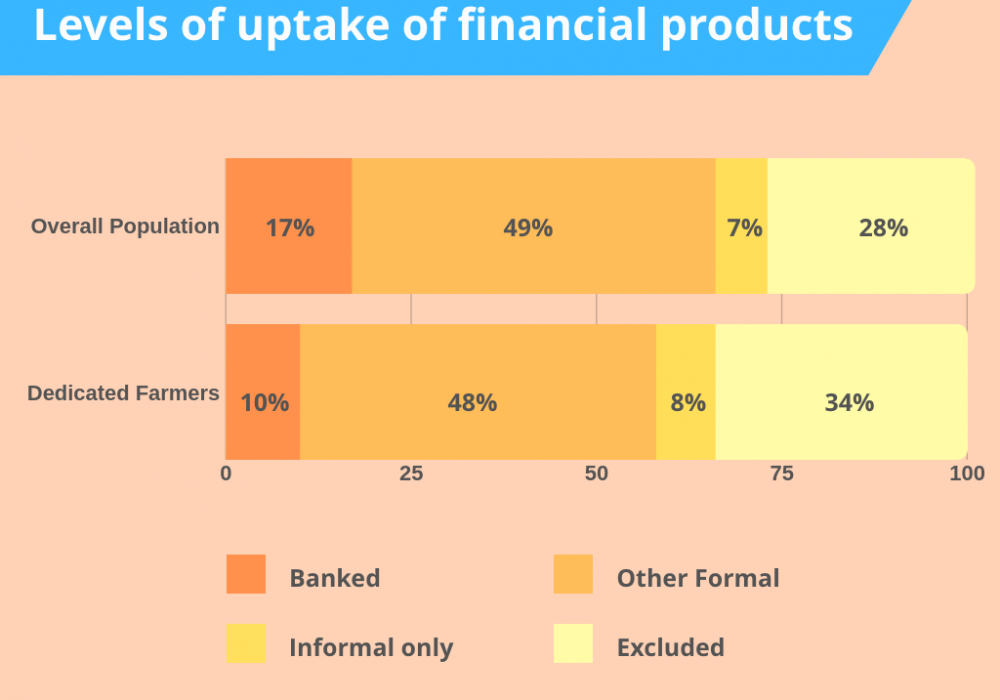 Levels of uptake of financial products

Overall Population
17%
49%
7%
28%

Dedicated Farmers
10%
48%
8%
34%

0
25
50
75
100

Banked
Other Formal
Informal only
Excluded